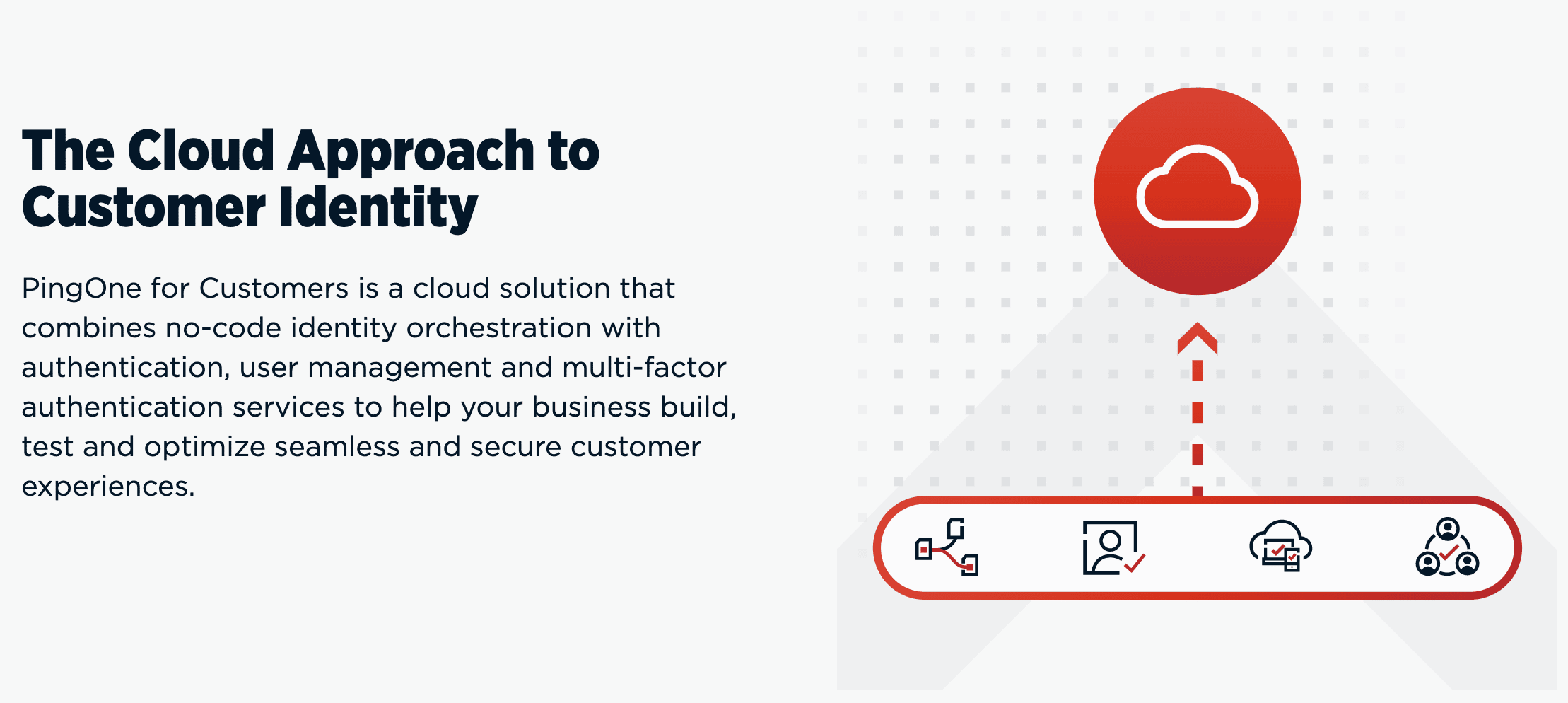 The Cloud Approach to Customer Identity

PingOne for Customers is a cloud solution that combines no-code identity orchestration with authentication, user management and multi-factor authentication services to help your business build, test and optimize seamless and secure customer experiences.